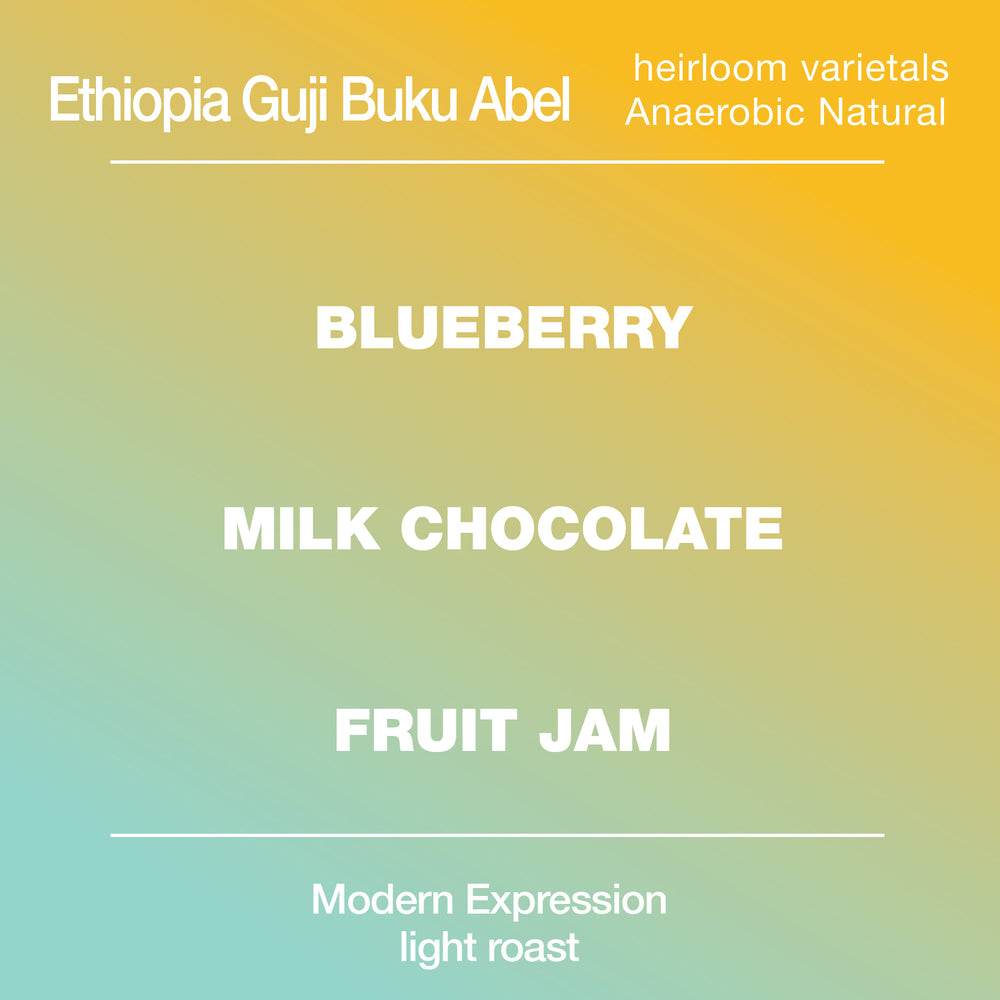 Ethiopia Guji Buku Abel

heirloom varietals
Anaerobic Natural

BLUEBERRY

MILK CHOCOLATE

FRUIT JAM

Modern Expression
light roast